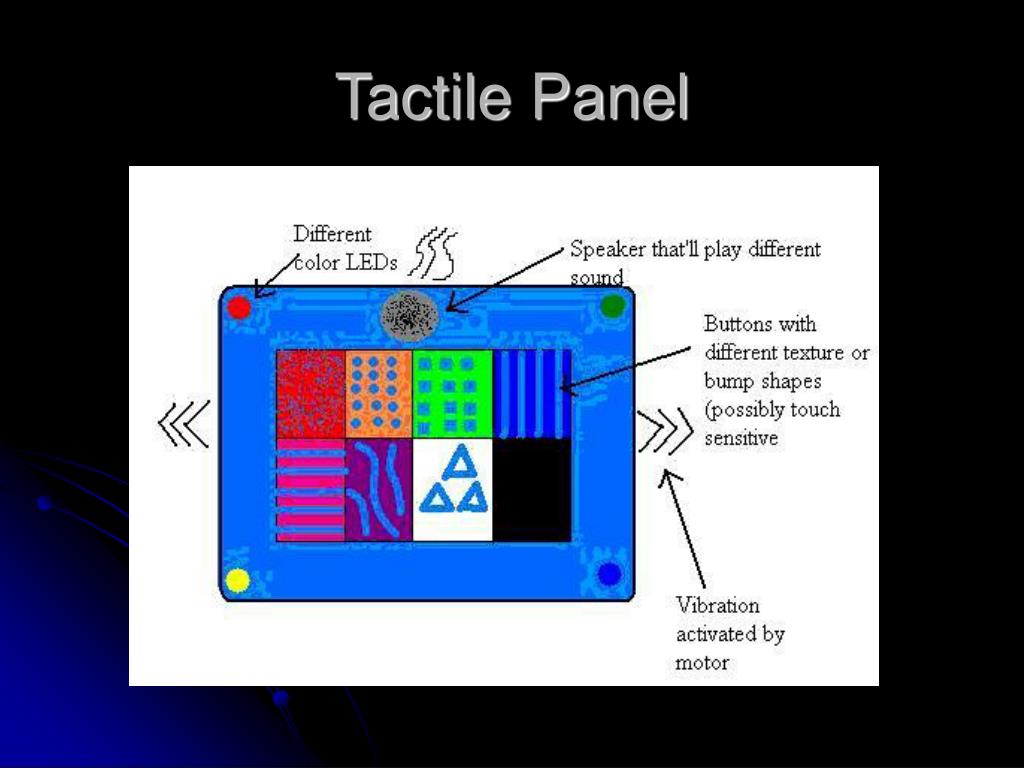 Tactile Panel

Different color LEDs

Speaker that'll play different sound

Buttons with different texture or bump shapes (possibly touch sensitive

Vibration activated by motor